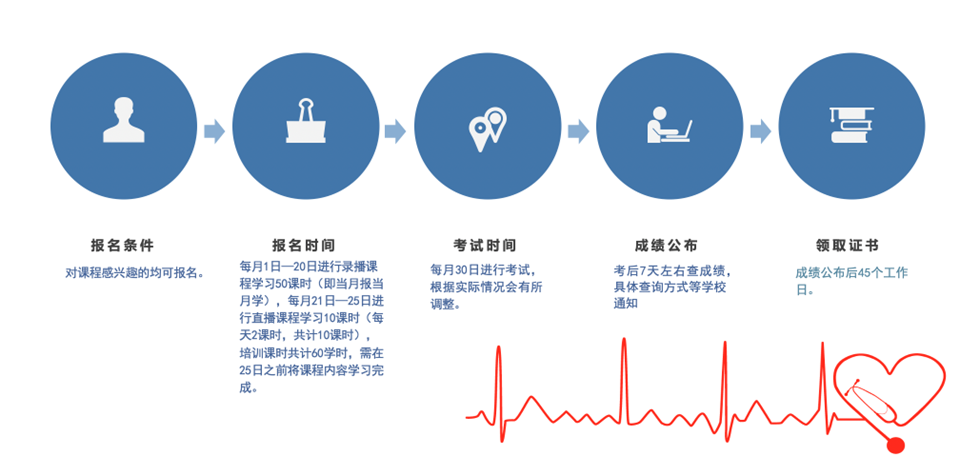 报名条件

对课程感兴趣的均可报名。

报名时间

每月1日—20日进行录播课程学习50课时（即当月报当月学），每月21日—25日进行直播课程学习10课时（每天2课时，共计10课时），培训课时共计60学时，需在25日之前将课程内容学习完成。

考试时间

每月30日进行考试，根据实际情况会有所调整。

成绩公布

考后7天左右查成绩，具体查询方式等学校通知

领取证书

成绩公布后45个工作日。